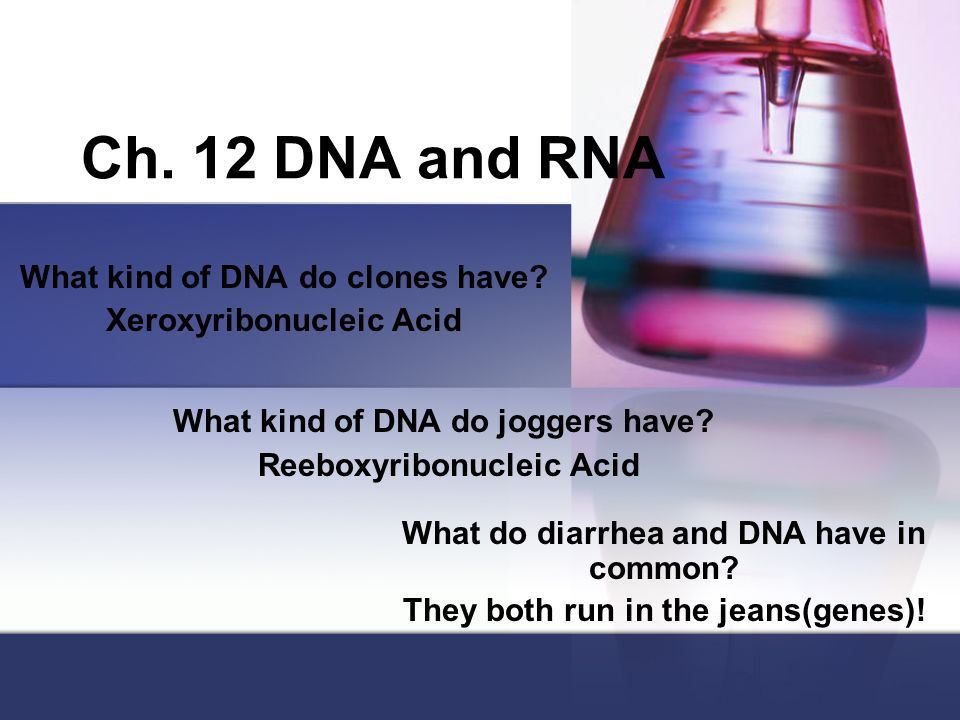 Ch. 12 DNA and RNA

What kind of DNA do clones have?
Xeroxyribonucleic Acid

What kind of DNA do joggers have?
Reeboxyribonucleic Acid

What do diarrhea and DNA have in common?
They both run in the jeans(genes)!